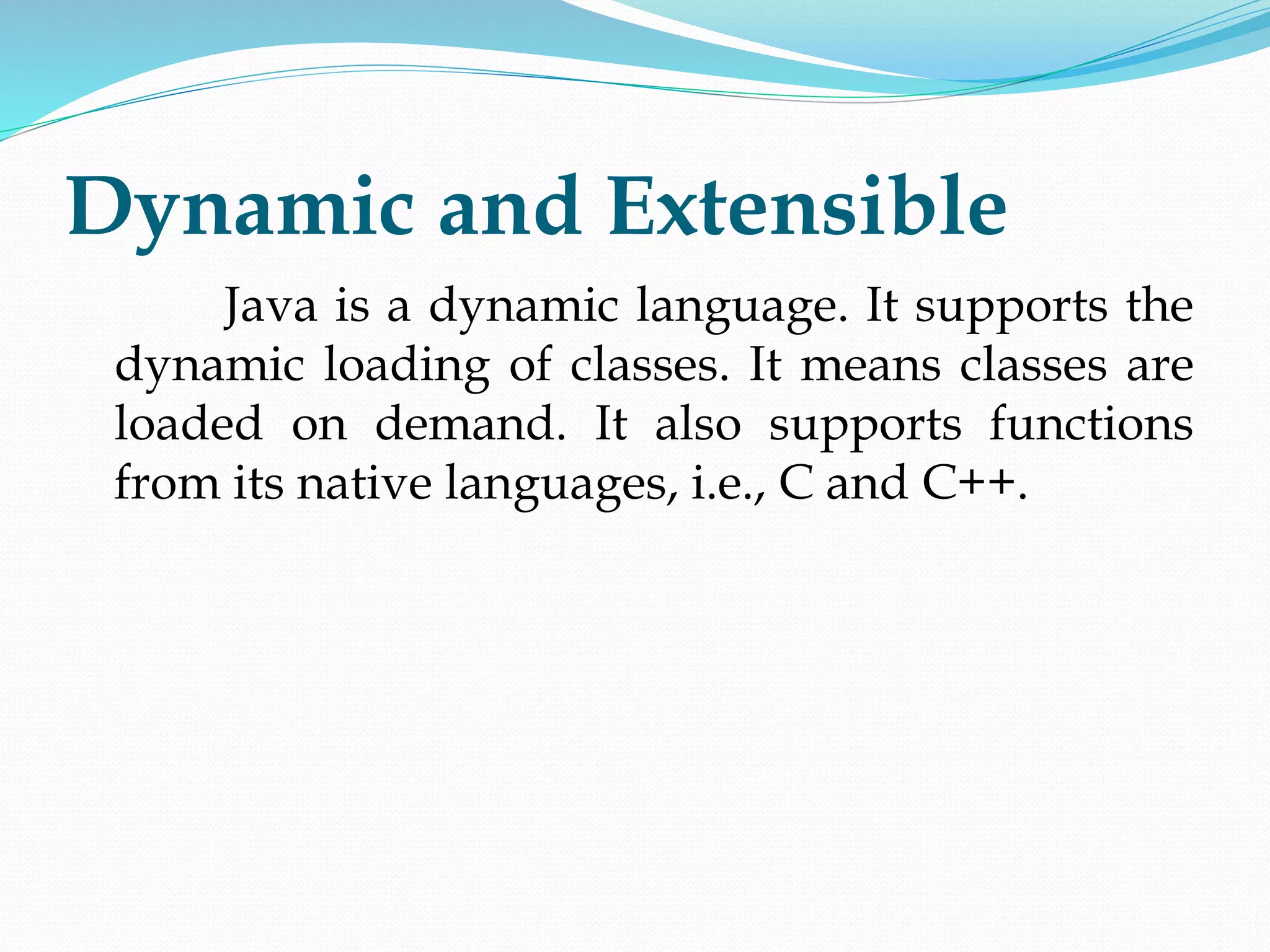 Dynamic and Extensible

Java is a dynamic language. It supports the dynamic loading of classes. It means classes are loaded on demand. It also supports functions from its native languages, i.e., C and C++.